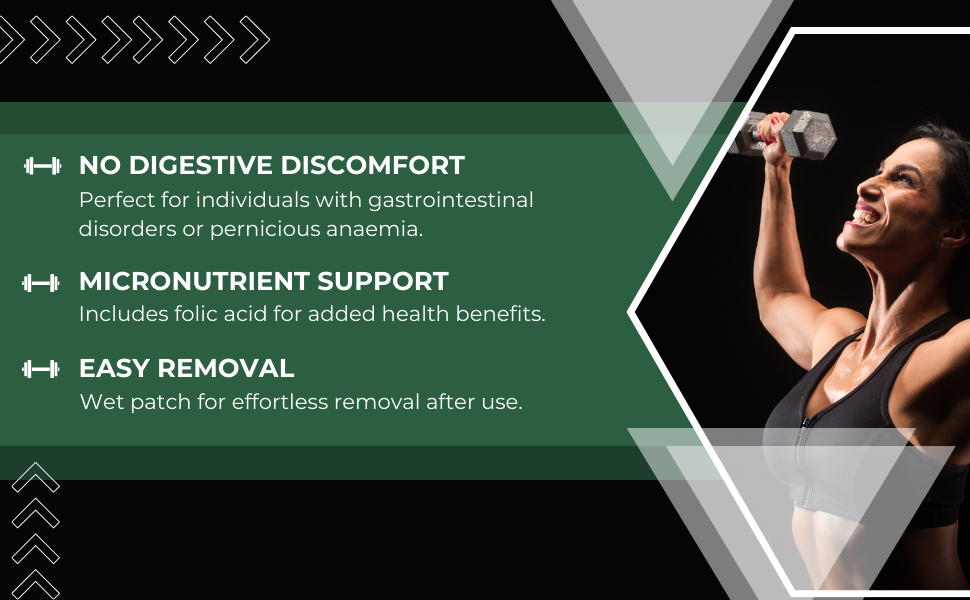 NO DIGESTIVE DISCOMFORT
Perfect for individuals with gastrointestinal disorders or pernicious anaemia.

MICRONUTRIENT SUPPORT
Includes folic acid for added health benefits.

EASY REMOVAL
Wet patch for effortless removal after use.